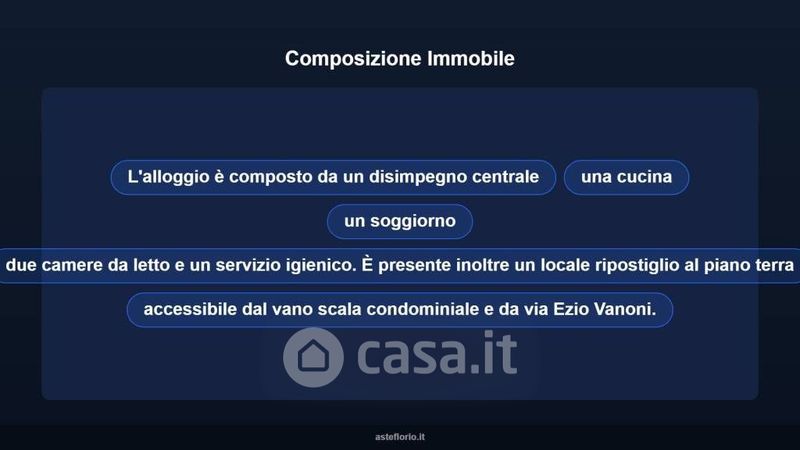 Composizione Immobile

L'alloggio è composto da un disimpegno centrale

una cucina

un soggiorno

due camere da letto e un servizio igienico. È presente inoltre un locale ripostiglio al piano terra

accessibile dal vano scala condominiale e da via Ezio Vanoni.

asteflorio.it

casa.it